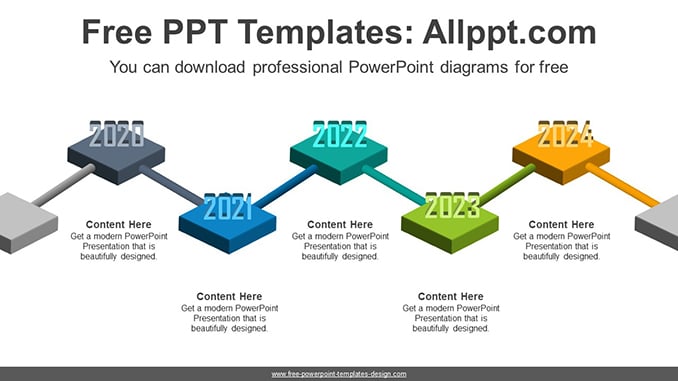 Free PPT Templates: Allppt.com

You can download professional PowerPoint diagrams for free

2020

2021

2022

2023

2024

Content Here
Get a modern PowerPoint Presentation that is beautifully designed.

Content Here
Get a modern PowerPoint Presentation that is beautifully designed.

Content Here
Get a modern PowerPoint Presentation that is beautifully designed.

Content Here
Get a modern PowerPoint Presentation that is beautifully designed.

Content Here
Get a modern PowerPoint Presentation that is beautifully designed.

www.free-powerpoint-templates-design.com